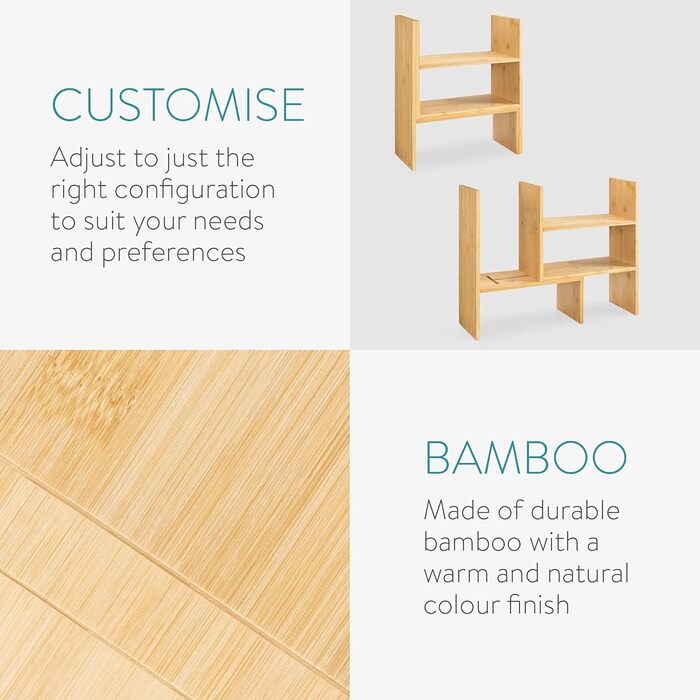 CUSTOMISE

Adjust to just the right configuration to suit your needs and preferences

BAMBOO

Made of durable bamboo with a warm and natural colour finish